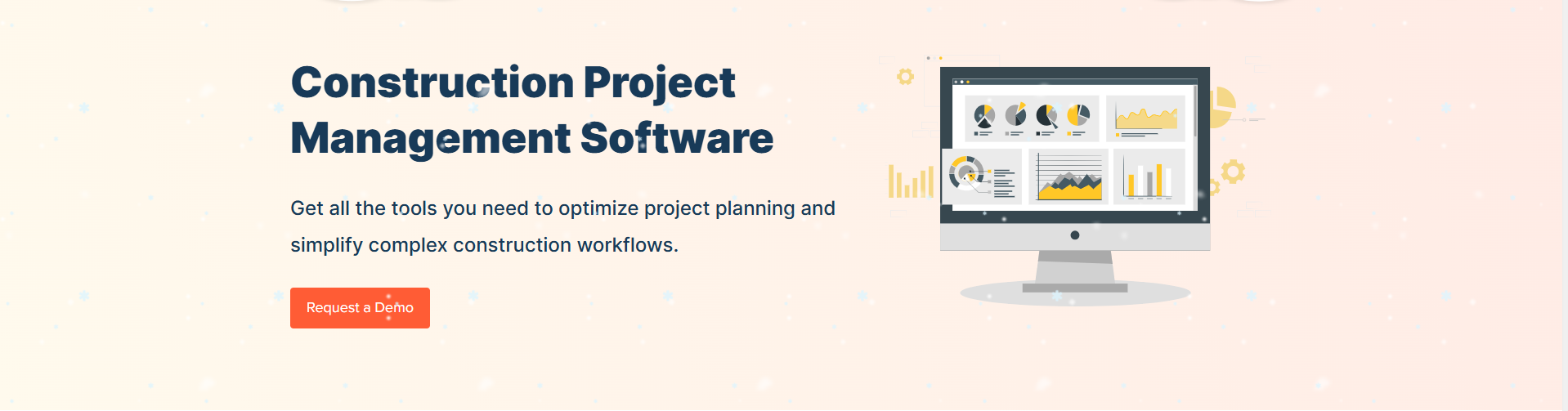 Construction Project Management Software

Get all the tools you need to optimize project planning and simplify complex construction workflows.

Request a Demo